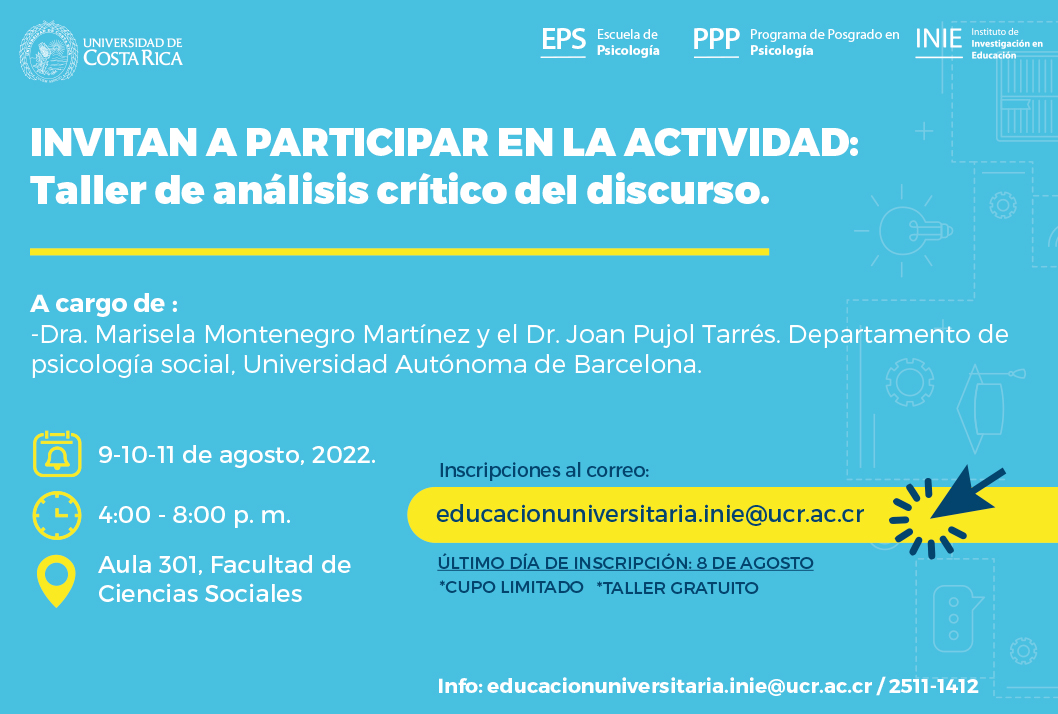 UNIVERSIDAD DE COSTA RICA

EPS Escuela de Psicología

PPP Programa de Posgrado en Psicología

INIE Instituto de Investigación en Educación

INVITAN A PARTICIPAR EN LA ACTIVIDAD: Taller de análisis crítico del discurso.

A cargo de :
-Dra. Marisela Montenegro Martínez y el Dr. Joan Pujol Tarrés. Departamento de psicología social, Universidad Autónoma de Barcelona.

9-10-11 de agosto, 2022.

4:00 - 8:00 p. m.

Aula 301, Facultad de Ciencias Sociales

Inscripciones al correo:

educacionuniversitaria.inie@ucr.ac.cr

ÚLTIMO DÍA DE INSCRIPCIÓN: 8 DE AGOSTO

*CUPO LIMITADO *TALLER GRATUITO

Info: educacionuniversitaria.inie@ucr.ac.cr / 2511-1412